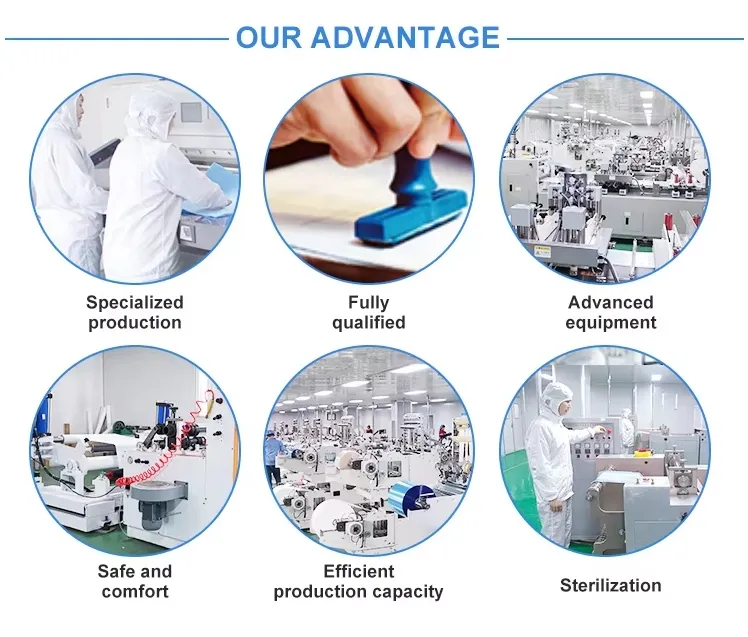 OUR ADVANTAGE

Specialized production

Fully qualified

Advanced equipment

Safe and comfort

Efficient production capacity

Sterilization